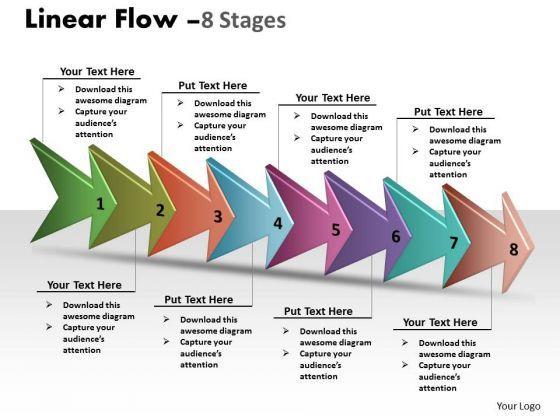 Linear Flow –8 Stages

Your Text Here
➢ Download this awesome diagram
➢ Capture your audience's attention

Put Text Here
➢ Download this awesome diagram
➢ Capture your audience's attention

Your Text Here
➢ Download this awesome diagram
➢ Capture your audience's attention

Put Text Here
➢ Download this awesome diagram
➢ Capture your audience's attention

1 2 3 4 5 6 7 8

Your Text Here
➢ Download this awesome diagram
➢ Capture your audience's attention

Put Text Here
➢ Download this awesome diagram
➢ Capture your audience's attention

Put Text Here
➢ Download this awesome diagram
➢ Capture your audience's attention

Your Text Here
➢ Download this awesome diagram
➢ Capture your audience's attention

Your Logo